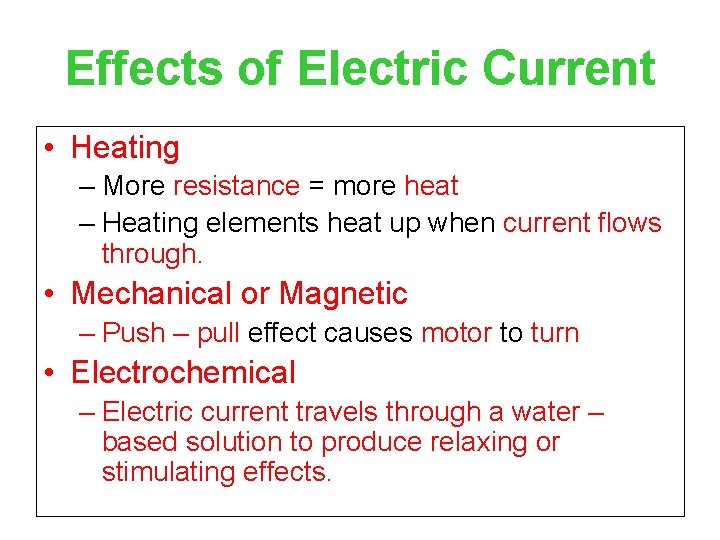 Effects of Electric Current

• Heating
– More resistance = more heat
– Heating elements heat up when current flows through.
• Mechanical or Magnetic
– Push – pull effect causes motor to turn
• Electrochemical
– Electric current travels through a water – based solution to produce relaxing or stimulating effects.